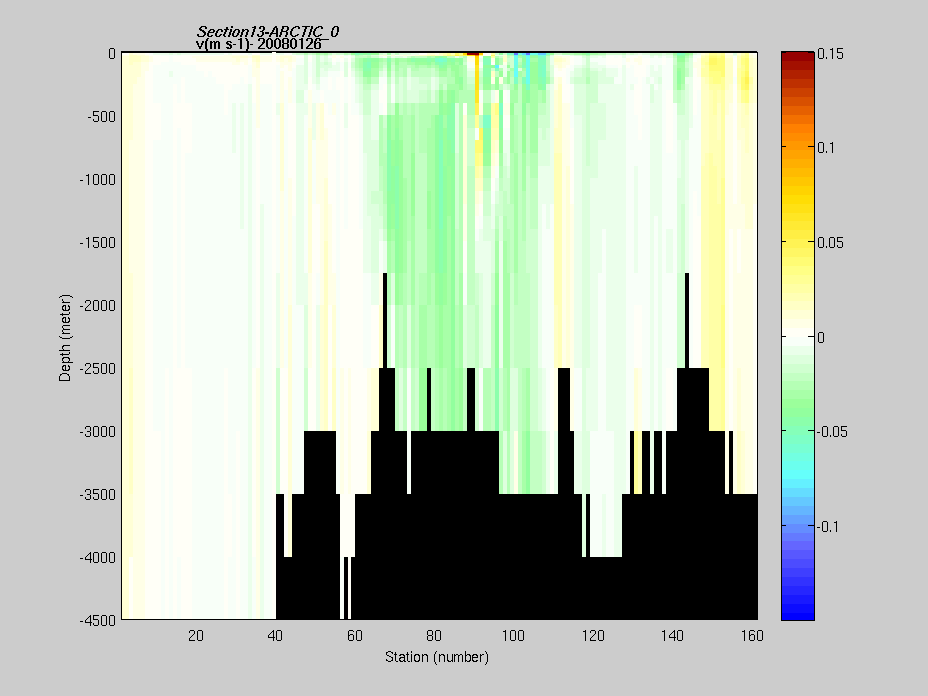 Section13-ARCTIC_0
v(m s-1)- 20080126

Depth (meter)
0
-500
-1000
-1500
-2000
-2500
-3000
-3500
-4000
-4500

20
40
60
80
100
120
140
160
Station (number)

0.15
0.1
0.05
0
-0.05
-0.1